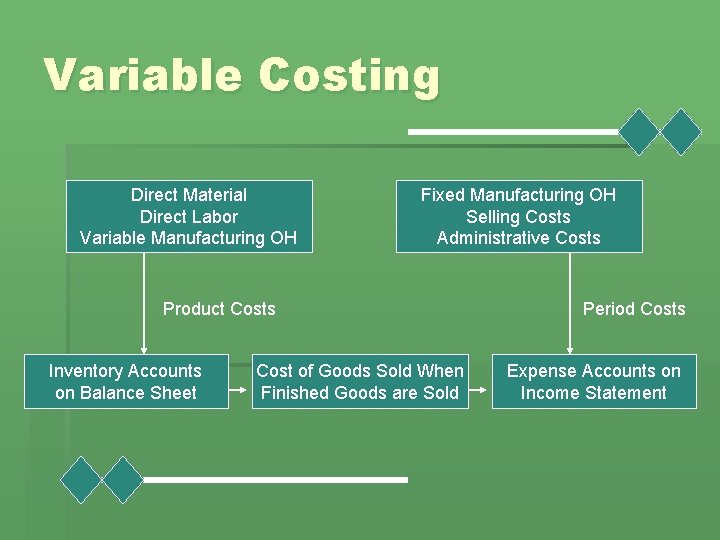 Variable Costing

Direct Material
Direct Labor
Variable Manufacturing OH

Fixed Manufacturing OH
Selling Costs
Administrative Costs

Product Costs

Period Costs

Inventory Accounts on Balance Sheet

Cost of Goods Sold When Finished Goods are Sold

Expense Accounts on Income Statement